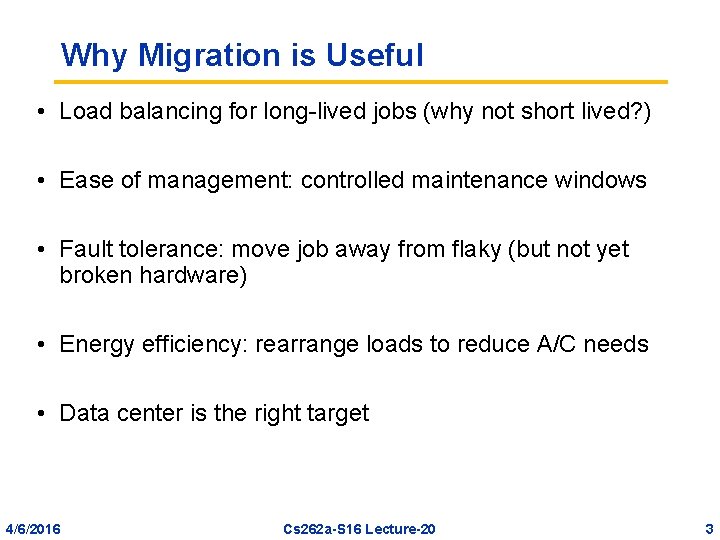 Why Migration is Useful

• Load balancing for long-lived jobs (why not short lived?)

• Ease of management: controlled maintenance windows

• Fault tolerance: move job away from flaky (but not yet broken hardware)

• Energy efficiency: rearrange loads to reduce A/C needs

• Data center is the right target

4/6/2016 Cs262a-S16 Lecture-20 3